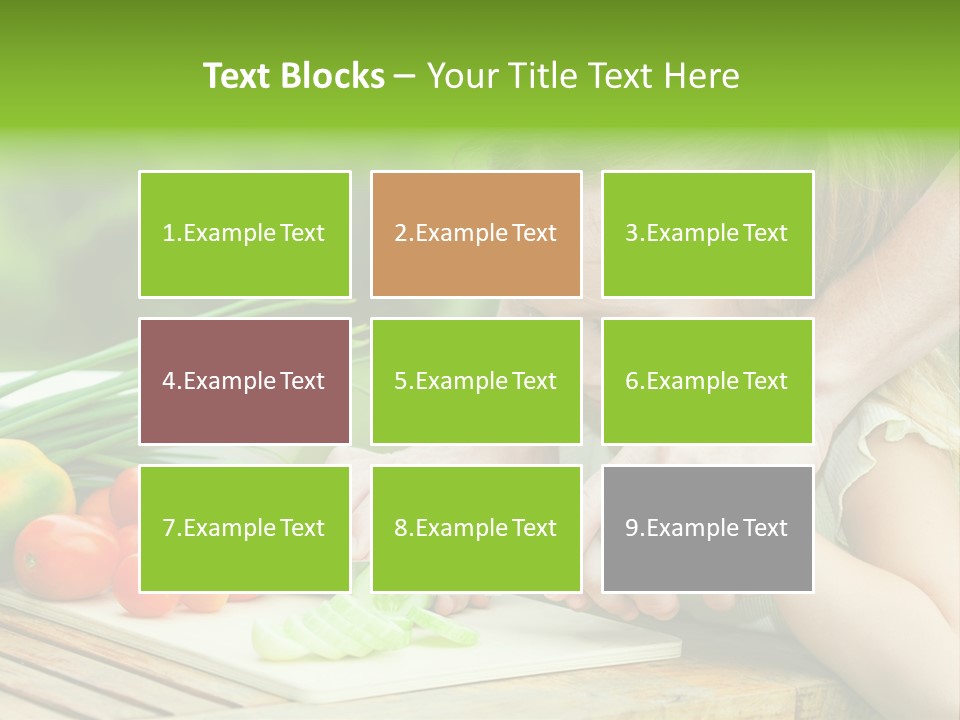 Text Blocks – Your Title Text Here

1.Example Text

2.Example Text

3.Example Text

4.Example Text

5.Example Text

6.Example Text

7.Example Text

8.Example Text

9.Example Text